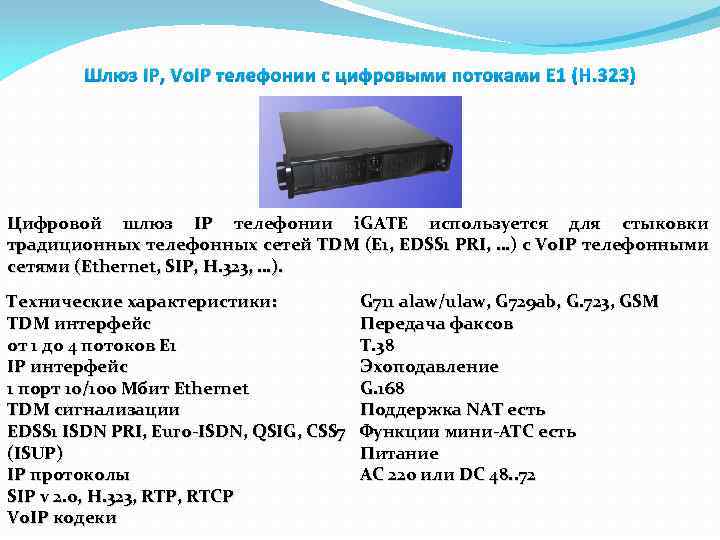 Шлюз IP, VoIP телефонии с цифровыми потоками E1 (H.323)

Цифровой шлюз IP телефонии iGATE используется для стыковки традиционных телефонных сетей TDM (E1, EDSS1 PRI, ...) с VoIP телефонными сетями (Ethernet, SIP, H.323, ...).

Технические характеристики:
TDM интерфейс
от 1 до 4 потоков E1
IP интерфейс
1 порт 10/100 Мбит Ethernet
TDM сигнализации
EDSS1 ISDN PRI, Euro-ISDN, QSIG, CSS7 (ISUP)
IP протоколы
SIP v 2.0, H.323, RTP, RTCP
VoIP кодеки

G711 alaw/ulaw, G729ab, G.723, GSM
Передача факсов
T.38
Эхоподавление
G.168
Поддержка NAT есть
Функции мини-АТС есть
Питание
AC 220 или DC 48..72